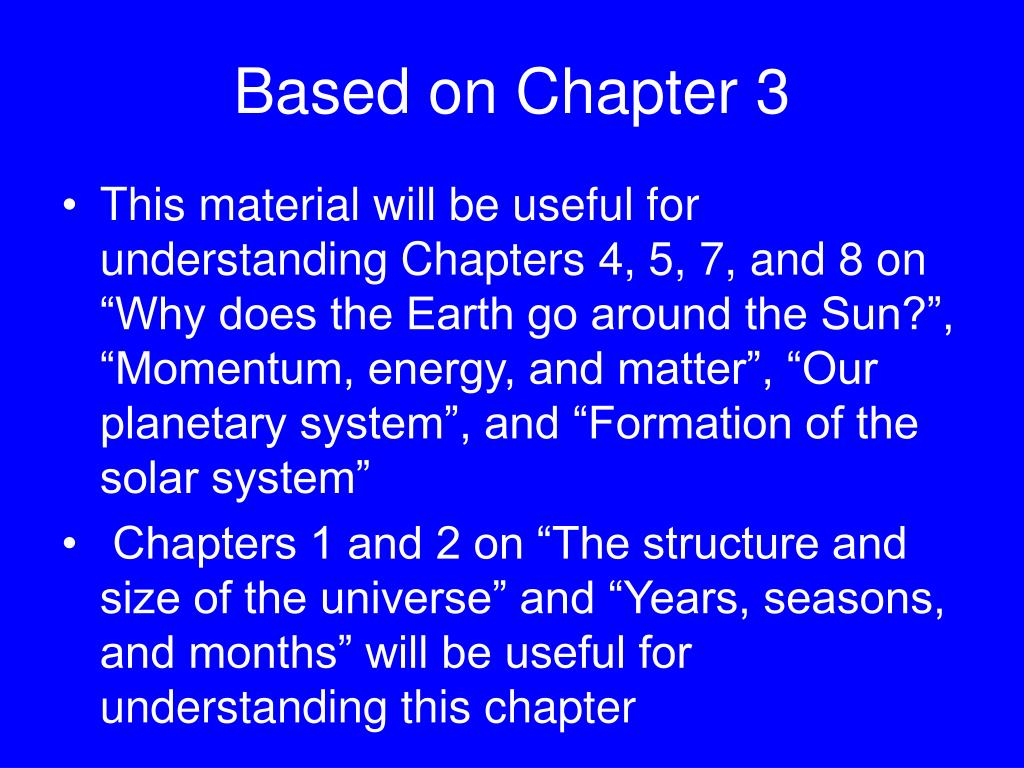 Based on Chapter 3

• This material will be useful for understanding Chapters 4, 5, 7, and 8 on “Why does the Earth go around the Sun?”, “Momentum, energy, and matter”, “Our planetary system”, and “Formation of the solar system”

• Chapters 1 and 2 on “The structure and size of the universe” and “Years, seasons, and months” will be useful for understanding this chapter